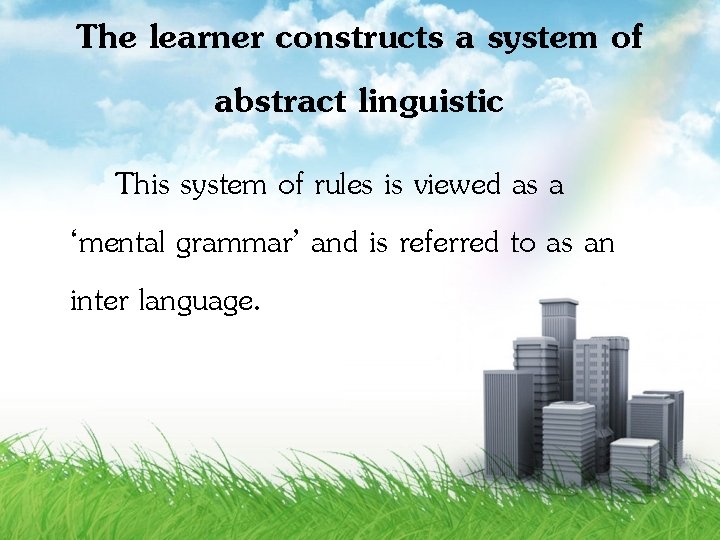 The learner constructs a system of abstract linguistic

This system of rules is viewed as a ‘mental grammar’ and is referred to as an inter language.